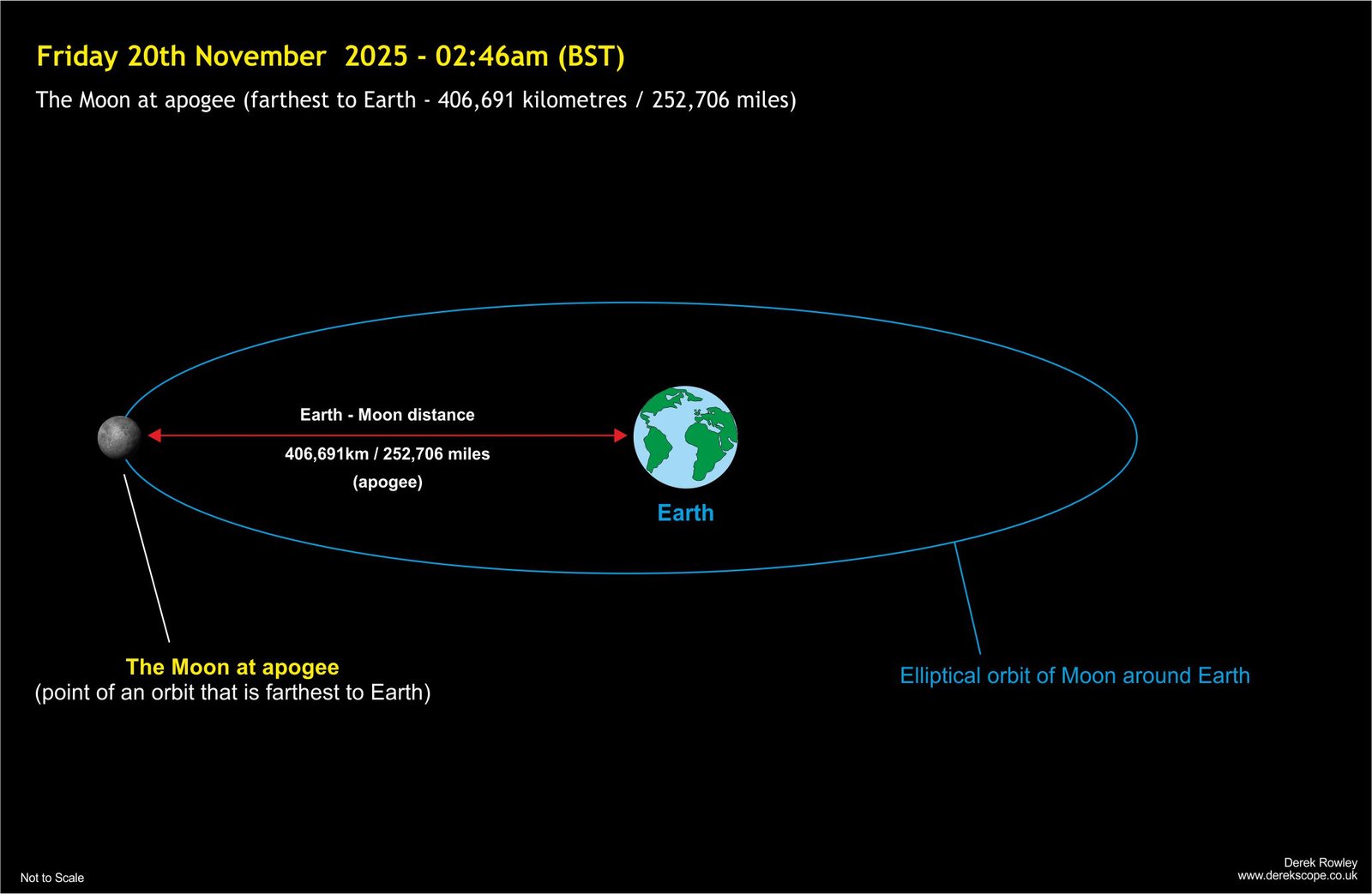 Friday 20th November 2025 - 02:46am (BST)

The Moon at apogee (farthest to Earth - 406,691 kilometres / 252,706 miles)

Earth - Moon distance

406,691km / 252,706 miles

(apogee)

Earth

The Moon at apogee
(point of an orbit that is farthest to Earth)

Elliptical orbit of Moon around Earth

Not to Scale

Derek Rowley
www.derekscope.co.uk